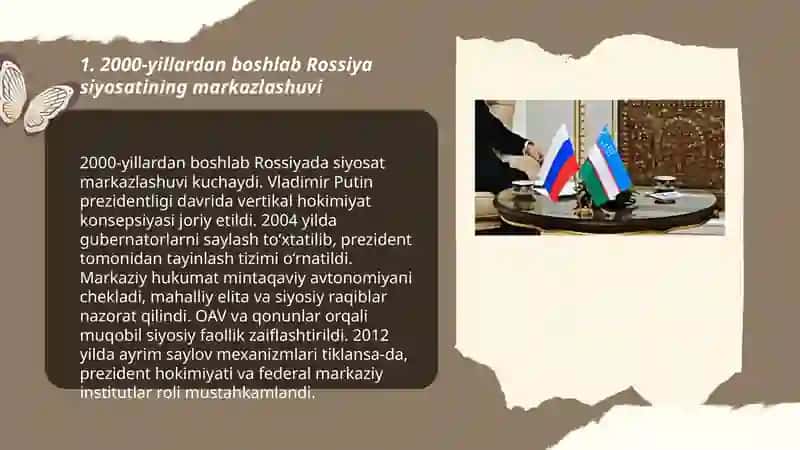 1. 2000-yillardan boshlab Rossiya siyosatining markazlashuvi

2000-yillardan boshlab Rossiyada siyosat markazlashuvi kuchaydi. Vladimir Putin prezidentligi davrida vertikal hokimiyat konsepsiyasi joriy etildi. 2004 yilda gubernatorlarni saylash to‘xtatilib, prezident tomonidan tayinlash tizimi o‘rnatildi. Markaziy hukumat mintaqaviy avtonomiyani chekladi, mahalliy elita va siyosiy raqiblar nazorat qilindi. OAV va qonunlar orqali muqobil siyosiy faollik zaiflashtirildi. 2012 yilda ayrim saylov mexanizmlari tiklansa-da, prezident hokimiyati va federal markaziy institutlar roli mustahkamlandi.